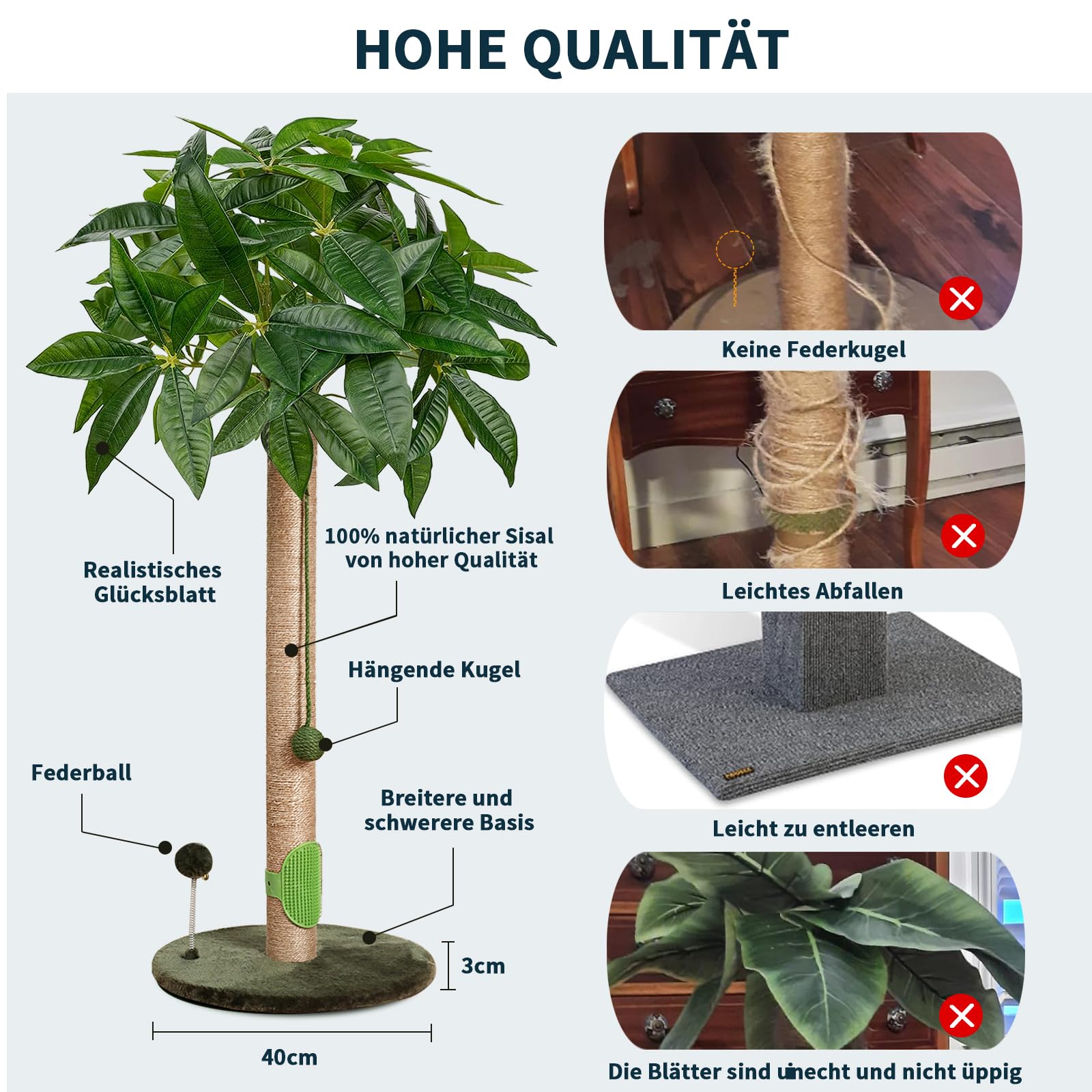 HOHE QUALITÄT

Realistisches Glücksblatt

100% natürlicher Sisal von hoher Qualität

Hängende Kugel

Federball

Breitere und schwerere Basis

3cm

40cm

Keine Federkugel

Leichtes Abfallen

Leicht zu entleeren

Die Blätter sind unecht und nicht üppig